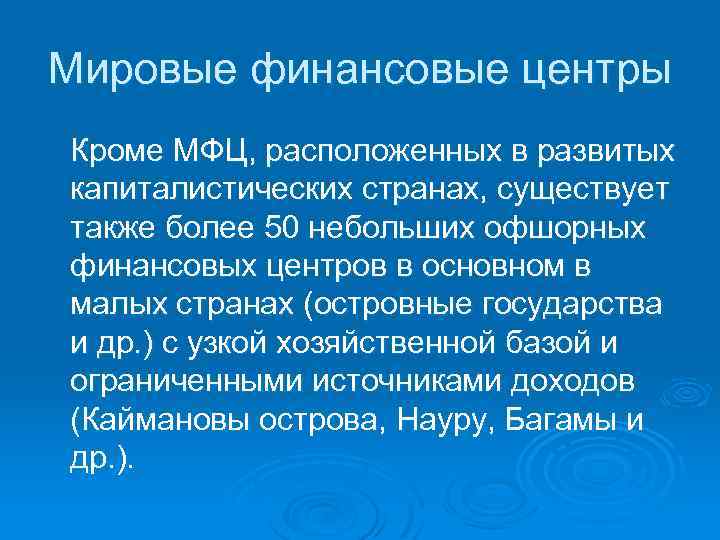 Мировые финансовые центры

Кроме МФЦ, расположенных в развитых капиталистических странах, существует также более 50 небольших офшорных финансовых центров в основном в малых странах (островные государства и др.) с узкой хозяйственной базой и ограниченными источниками доходов (Каймановы острова, Науру, Багамы и др.).